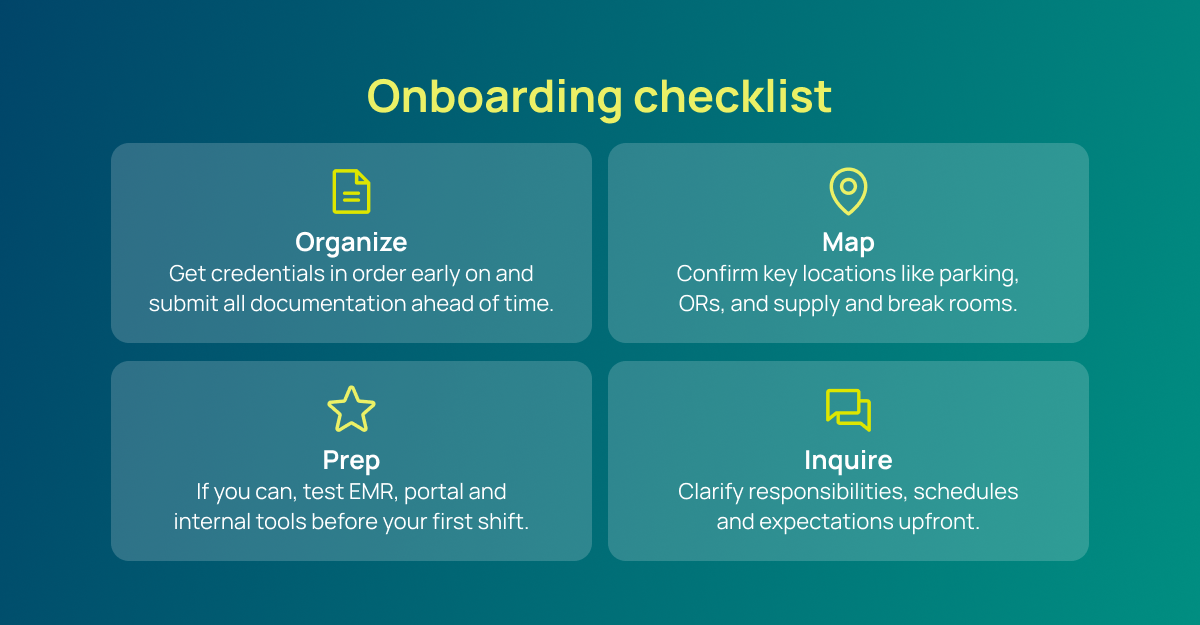 Onboarding checklist

Organize
Get credentials in order early on and submit all documentation ahead of time.

Map
Confirm key locations like parking, ORs, and supply and break rooms.

Prep
If you can, test EMR, portal and internal tools before your first shift.

Inquire
Clarify responsibilities, schedules and expectations upfront.